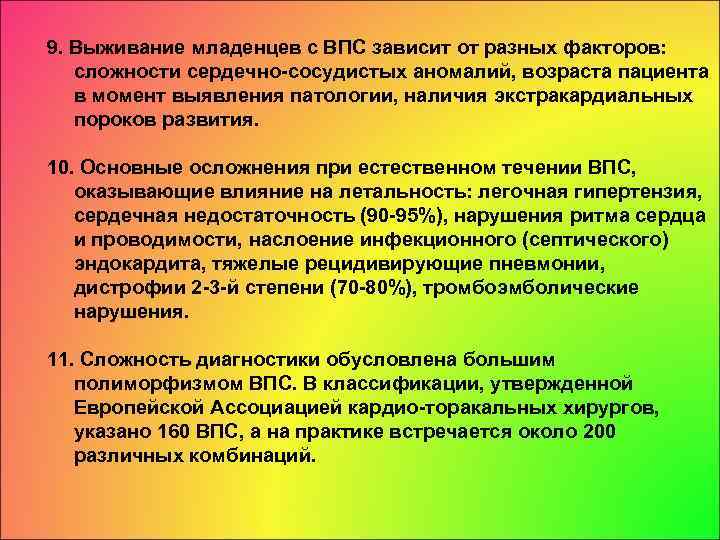 9. Выживание младенцев с ВПС зависит от разных факторов: сложности сердечно-сосудистых аномалий, возраста пациента в момент выявления патологии, наличия экстракардиальных пороков развития.

10. Основные осложнения при естественном течении ВПС, оказывающие влияние на летальность: легочная гипертензия, сердечная недостаточность (90-95%), нарушения ритма сердца и проводимости, наслоение инфекционного (септического) эндокардита, тяжелые рецидивирующие пневмонии, дистрофии 2-3-й степени (70-80%), тромбоэмболические нарушения.

11. Сложность диагностики обусловлена большим полиморфизмом ВПС. В классификации, утвержденной Европейской Ассоциацией кардио-торакальных хирургов, указано 160 ВПС, а на практике встречается около 200 различных комбинаций.